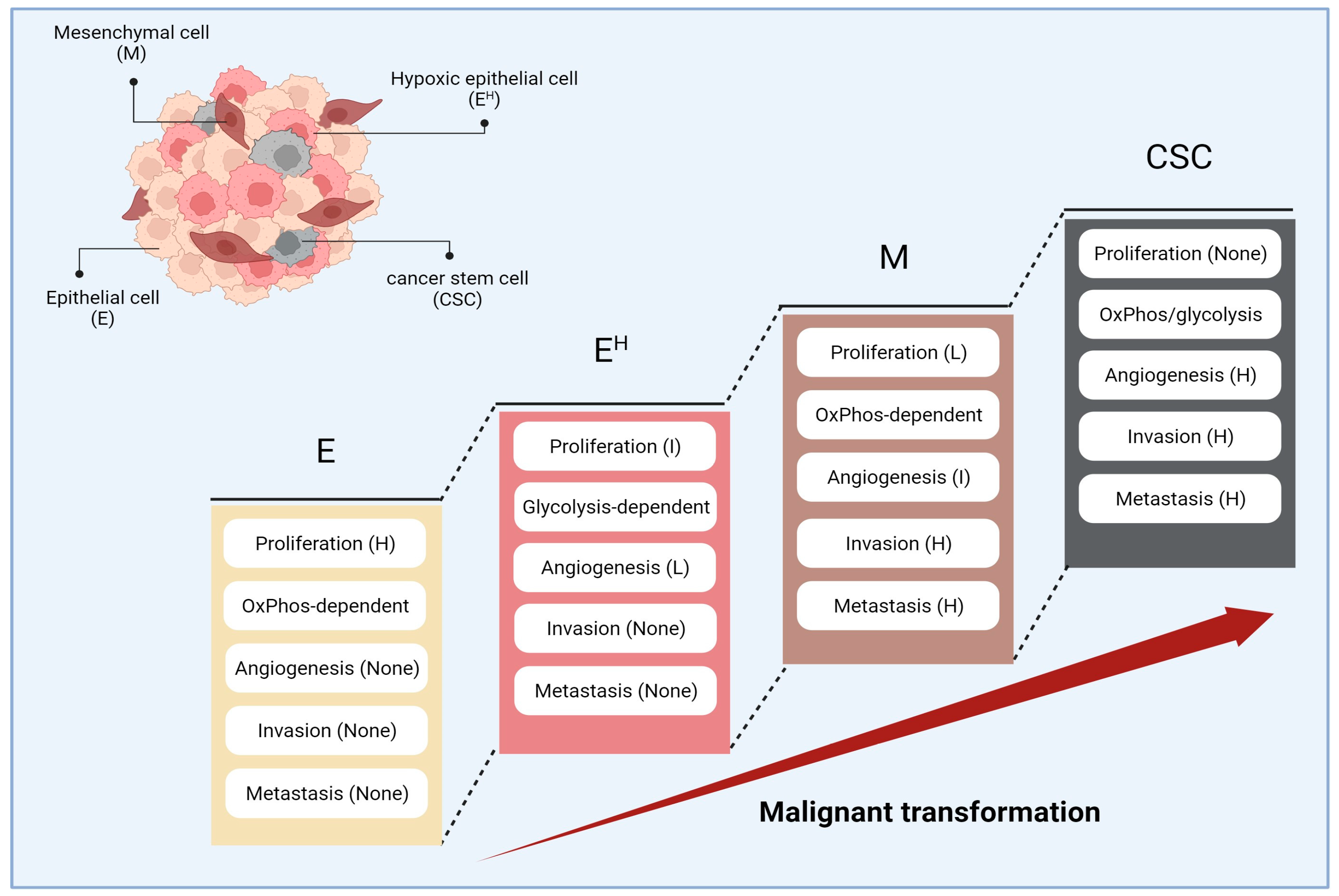 Mesenchymal cell (M)

Hypoxic epithelial cell ($E^H$)

Epithelial cell (E)

cancer stem cell (CSC)

E

Proliferation (H)

OxPhos-dependent

Angiogenesis (None)

Invasion (None)

Metastasis (None)

$E^H$

Proliferation (I)

Glycolysis-dependent

Angiogenesis (L)

Invasion (None)

Metastasis (None)

M

Proliferation (L)

OxPhos-dependent

Angiogenesis (I)

Invasion (H)

Metastasis (H)

CSC

Proliferation (None)

OxPhos/glycolysis

Angiogenesis (H)

Invasion (H)

Metastasis (H)

Malignant transformation